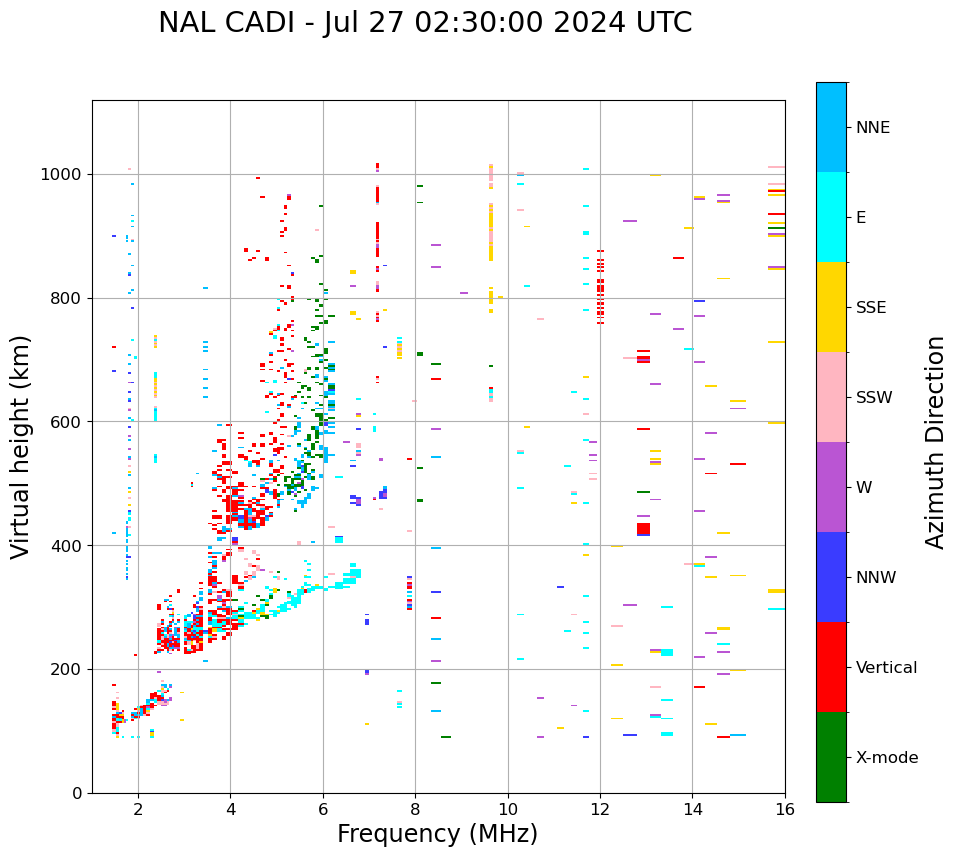 NAL CADI - Jul 27 02:30:00 2024 UTC

Virtual height (km)

1000
800
600
400
200
0

2
4
6
8
10
12
14
16

Frequency (MHz)

NNE
E
SSE
SSW
W
NNW
Vertical
X-mode

Azimuth Direction